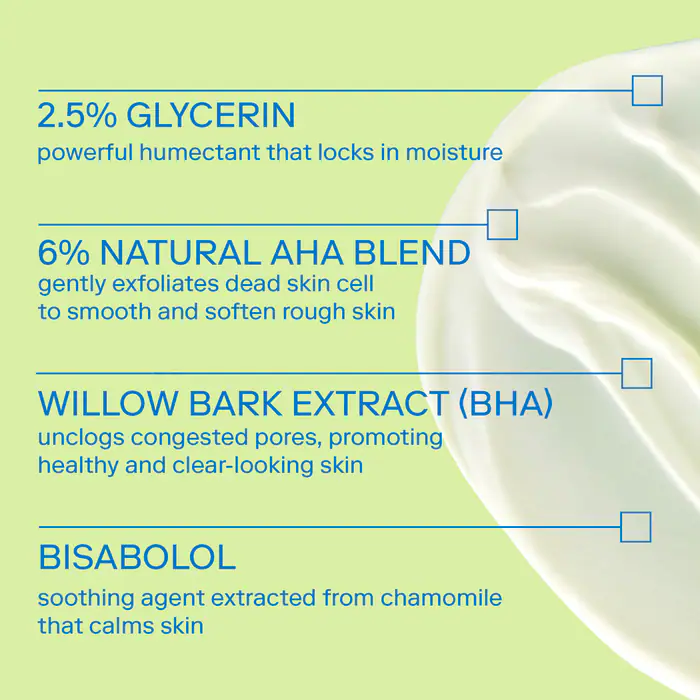 2.5% GLYCERIN
powerful humectant that locks in moisture

6% NATURAL AHA BLEND
gently exfoliates dead skin cell to smooth and soften rough skin

WILLOW BARK EXTRACT (BHA)
unclogs congested pores, promoting healthy and clear-looking skin

BISABOLOL
soothing agent extracted from chamomile that calms skin